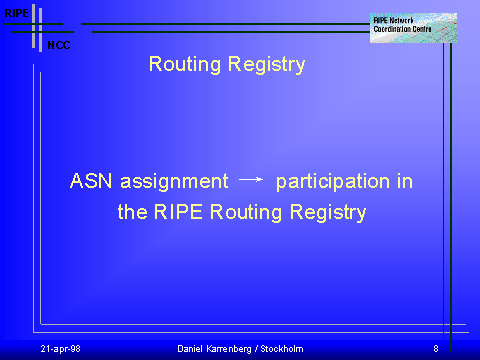 RIPE

NCC

RIPE Network Coordination Centre

Routing Registry

ASN assignment $\rightarrow$ participation in the RIPE Routing Registry

21-apr-98

Daniel Karrenberg / Stockholm

8